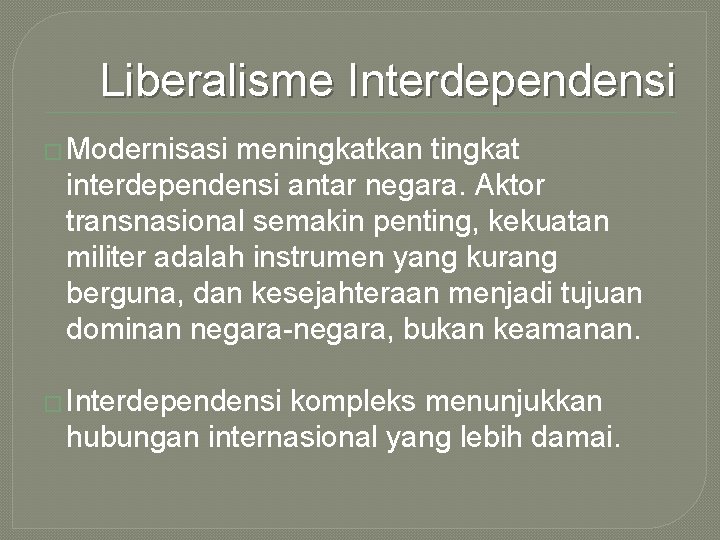 Liberalisme Interdependensi

Modernisasi meningkatkan tingkat interdependensi antar negara. Aktor transnasional semakin penting, kekuatan militer adalah instrumen yang kurang berguna, dan kesejahteraan menjadi tujuan dominan negara-negara, bukan keamanan.

Interdependensi kompleks menunjukkan hubungan internasional yang lebih damai.